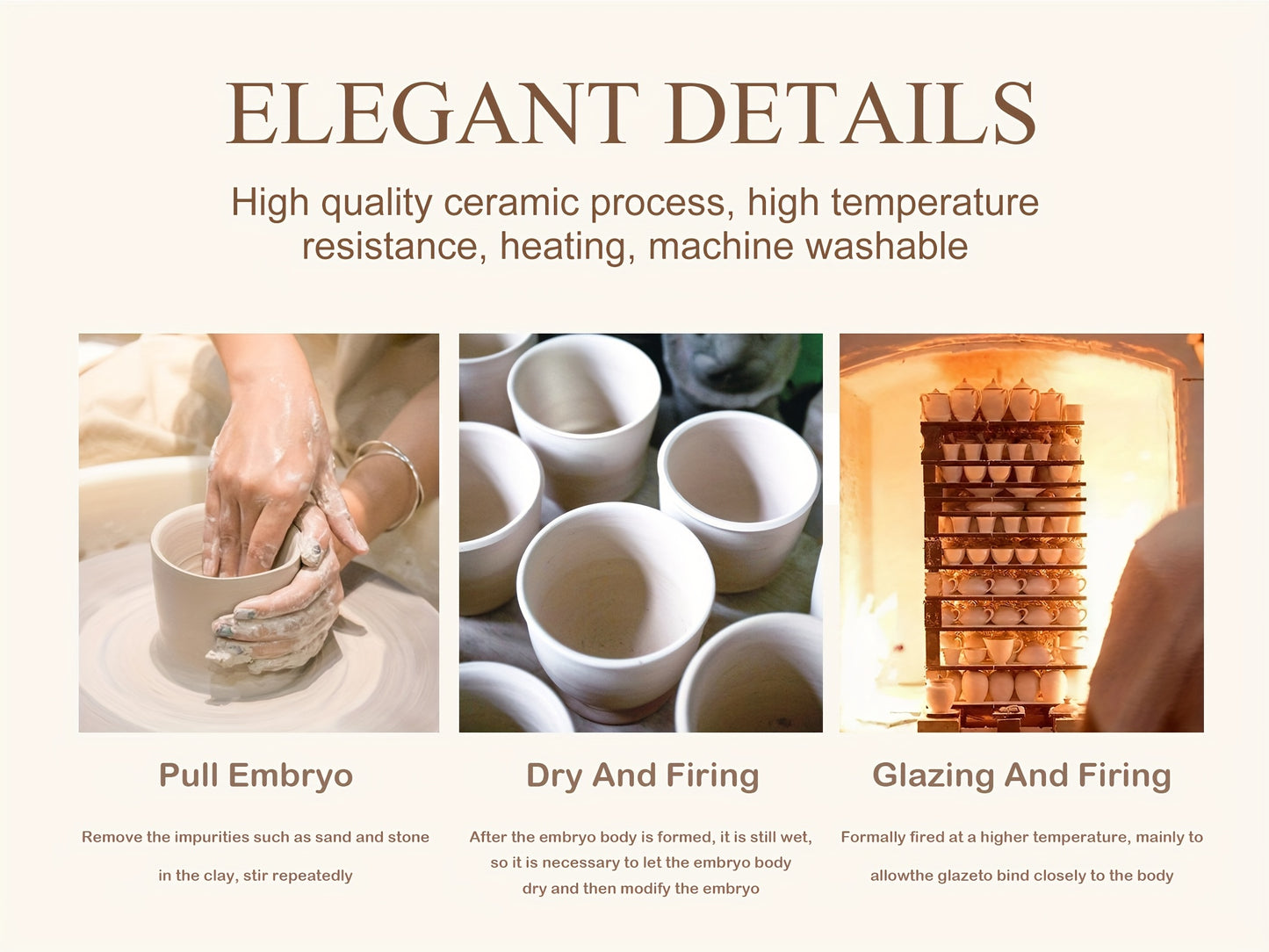 ELEGANT DETAILS

High quality ceramic process, high temperature resistance, heating, machine washable

Pull Embryo

Remove the impurities such as sand and stone in the clay, stir repeatedly

Dry And Firing

After the embryo body is formed, it is still wet, so it is necessary to let the embryo body dry and then modify the embryo

Glazing And Firing

Formally fired at a higher temperature, mainly to allowthe glazeto bind closely to the body